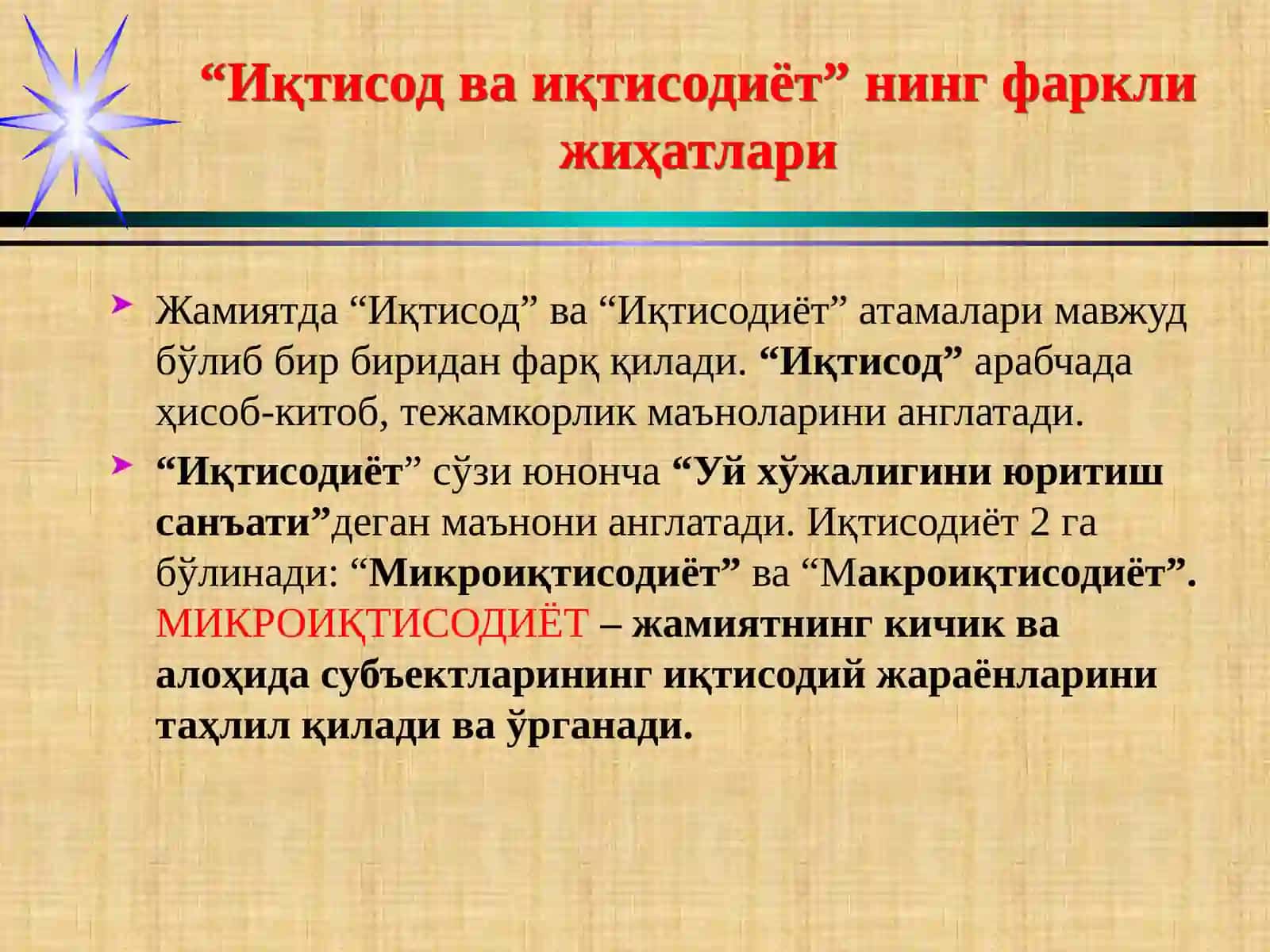 “Иқтисод ва иқтисодиёт” нинг фаркли жиҳатлари

Жамиятда “Иқтисод” ва “Иқтисодиёт” атамалари мавжуд бўлиб бир биридан фарқ қилади. “Иқтисод” арабчада ҳисоб-китоб, тежамкорлик маъноларини англатади.

“Иқтисодиёт” сўзи юнонча “Уй хўжалигини юритиш санъати”деган маънони англатади. Иқтисодиёт 2 га бўлинади: “Микроиқтисодиёт” ва “Макроиқтисодиёт”. МИКРОИҚТИСОДИЁТ – жамиятнинг кичик ва алоҳида субъектларининг иқтисодий жараёнларини таҳлил қилади ва ўрганади.